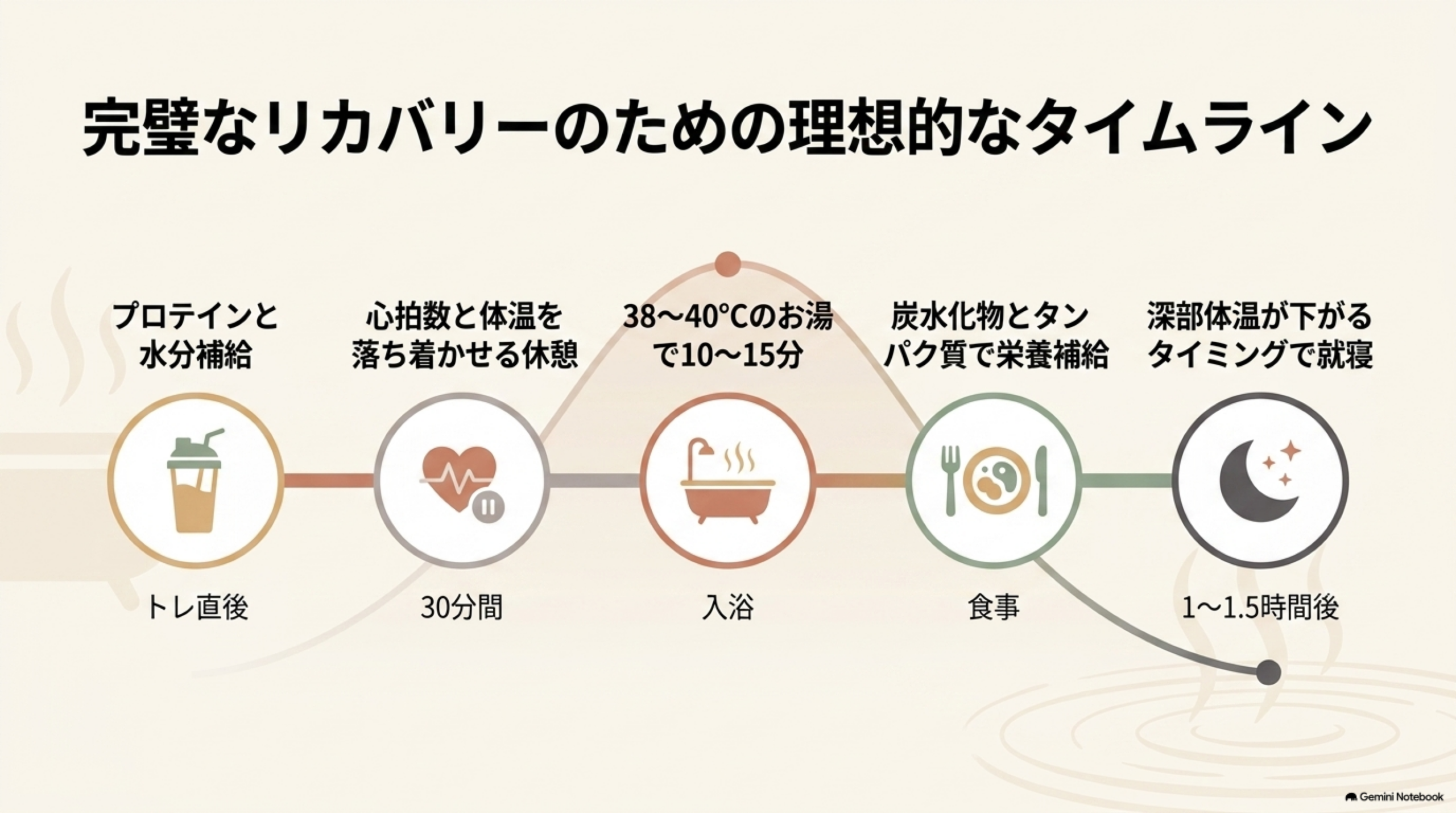 完璧なリカバリーのための理想的なタイムライン

プロテインと水分補給

トレ直後

心拍数と体温を落ち着かせる休憩

30分間

38〜40℃のお湯で10〜15分

入浴

炭水化物とタンパク質で栄養補給

食事

深部体温が下がるタイミングで就寝

1〜1.5時間後

Gemini Notebook